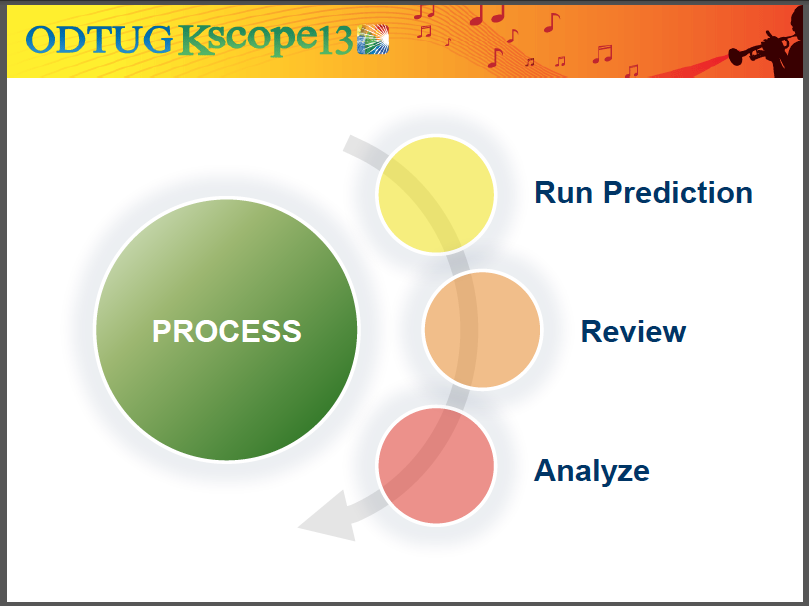 ODTUG Kscope13

PROCESS

Run Prediction

Review

Analyze